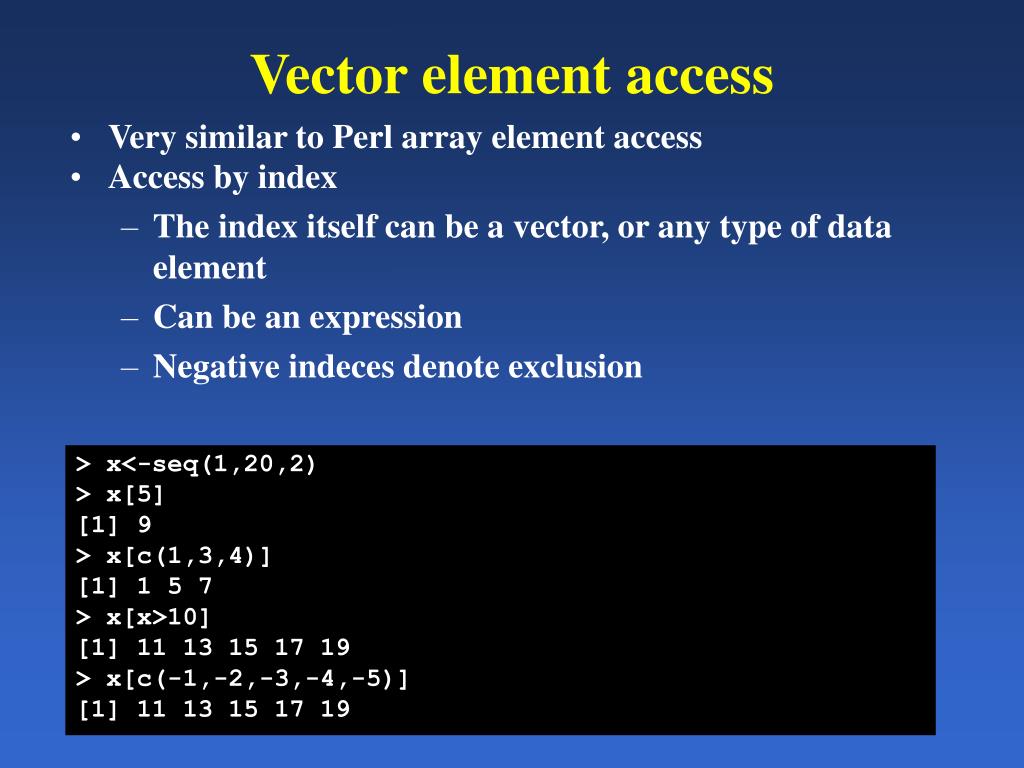 Vector element access

• Very similar to Perl array element access
• Access by index
  – The index itself can be a vector, or any type of data element
  – Can be an expression
  – Negative indeces denote exclusion

> x<-seq(1,20,2)
> x[5]
[1] 9
> x[c(1,3,4)]
[1] 1 5 7
> x[x>10]
[1] 11 13 15 17 19
> x[c(-1,-2,-3,-4,-5)]
[1] 11 13 15 17 19